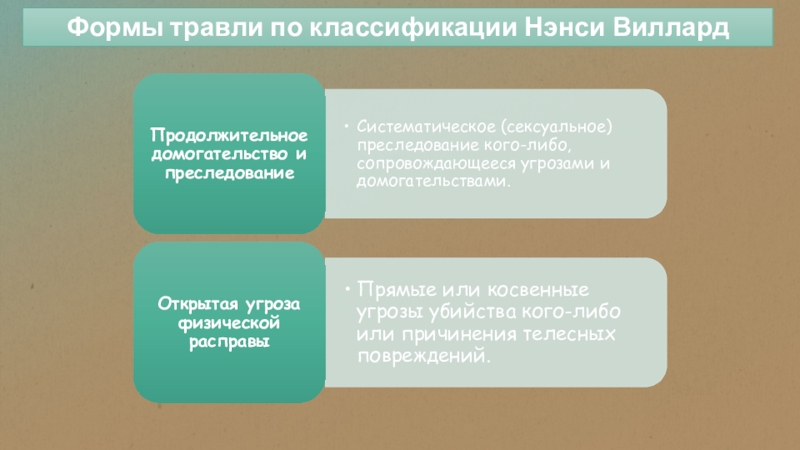 Формы травли по классификации Нэнси Виллард

Продолжительное домогательство и преследование

• Систематическое (сексуальное) преследование кого-либо, сопровождающееся угрозами и домогательствами.

Открытая угроза физической расправы

• Прямые или косвенные угрозы убийства кого-либо или причинения телесных повреждений.